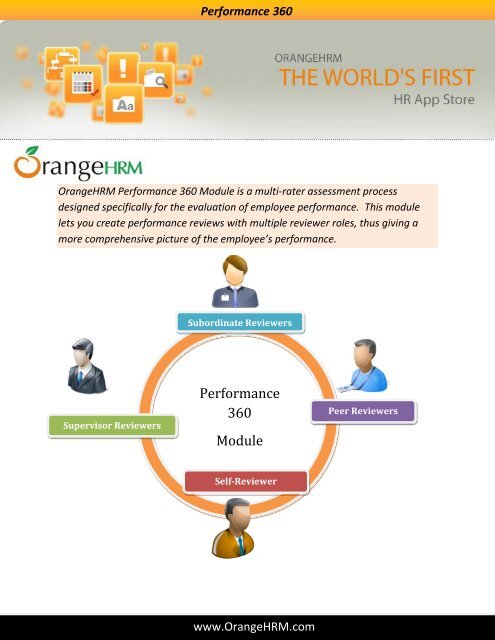 Performance 360

ORANGEHRM
THE WORLD'S FIRST
HR App Store

OrangeHRM

OrangeHRM Performance 360 Module is a multi-rater assessment process designed specifically for the evaluation of employee performance. This module lets you create performance reviews with multiple reviewer roles, thus giving a more comprehensive picture of the employee's performance.

Subordinate Reviewers

Supervisor Reviewers

Performance 360 Module

Peer Reviewers

Self-Reviewer

www.OrangeHRM.com